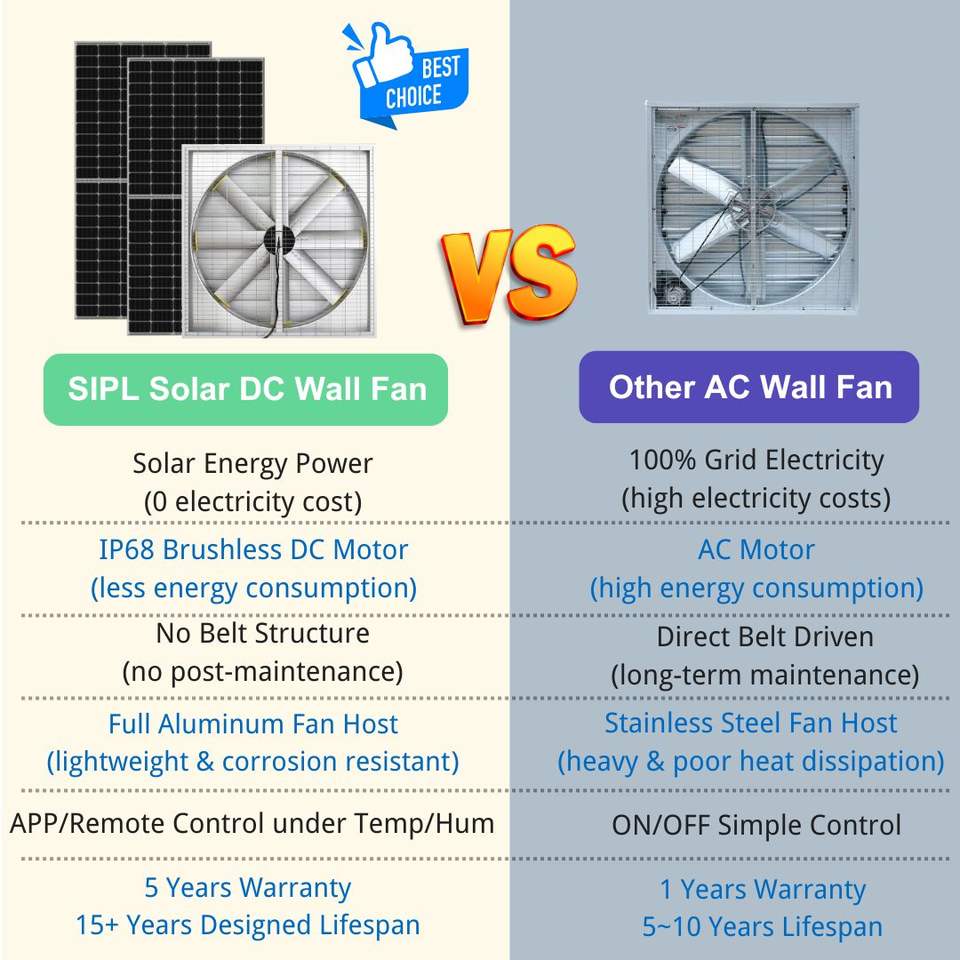 BEST CHOICE

VS

SIPL Solar DC Wall Fan

Solar Energy Power
(0 electricity cost)

IP68 Brushless DC Motor
(less energy consumption)

No Belt Structure
(no post-maintenance)

Full Aluminum Fan Host
(lightweight & corrosion resistant)

APP/Remote Control under Temp/Hum

5 Years Warranty
15+ Years Designed Lifespan

Other AC Wall Fan

100% Grid Electricity
(high electricity costs)

AC Motor
(high energy consumption)

Direct Belt Driven
(long-term maintenance)

Stainless Steel Fan Host
(heavy & poor heat dissipation)

ON/OFF Simple Control

1 Years Warranty
5~10 Years Lifespan